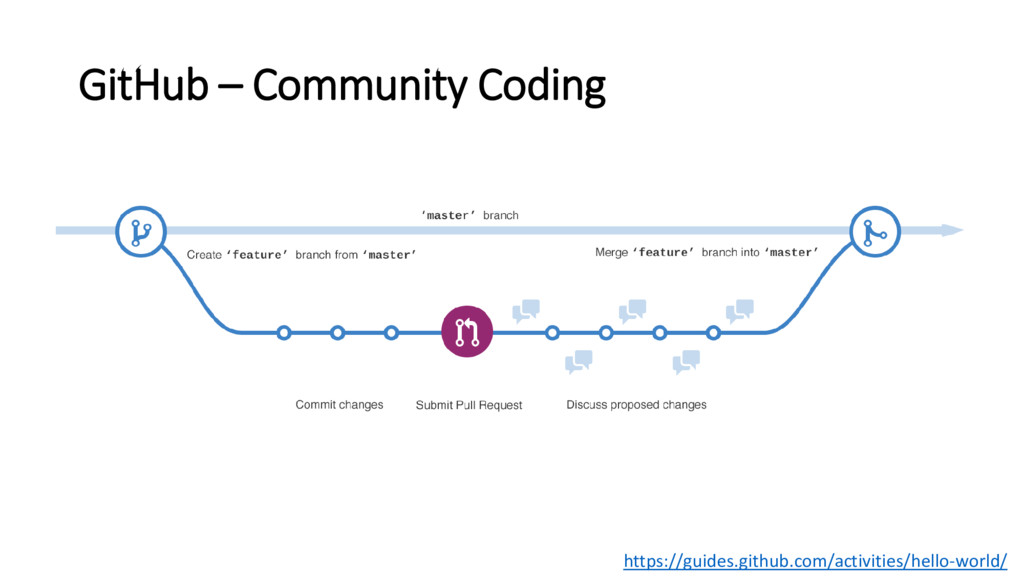 GitHub – Community Coding

'master' branch

Create 'feature' branch from 'master'

Merge 'feature' branch into 'master'

Commit changes

Submit Pull Request

Discuss proposed changes

https://guides.github.com/activities/hello-world/